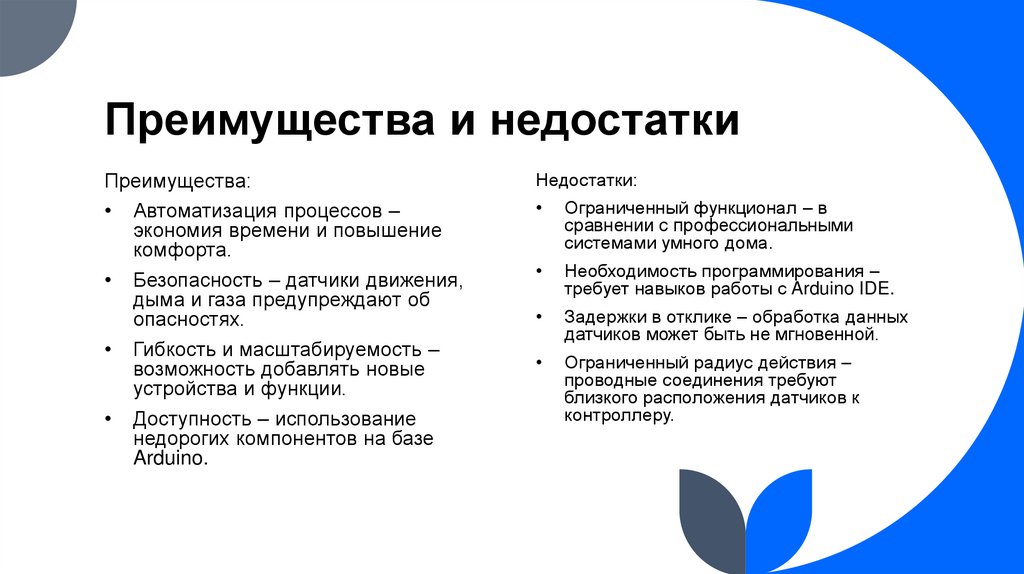 Преимущества и недостатки

Преимущества:

• Автоматизация процессов – экономия времени и повышение комфорта.

• Безопасность – датчики движения, дыма и газа предупреждают об опасностях.

• Гибкость и масштабируемость – возможность добавлять новые устройства и функции.

• Доступность – использование недорогих компонентов на базе Arduino.

Недостатки:

• Ограниченный функционал – в сравнении с профессиональными системами умного дома.

• Необходимость программирования – требует навыков работы с Arduino IDE.

• Задержки в отклике – обработка данных датчиков может быть не мгновенной.

• Ограниченный радиус действия – проводные соединения требуют близкого расположения датчиков к контроллеру.